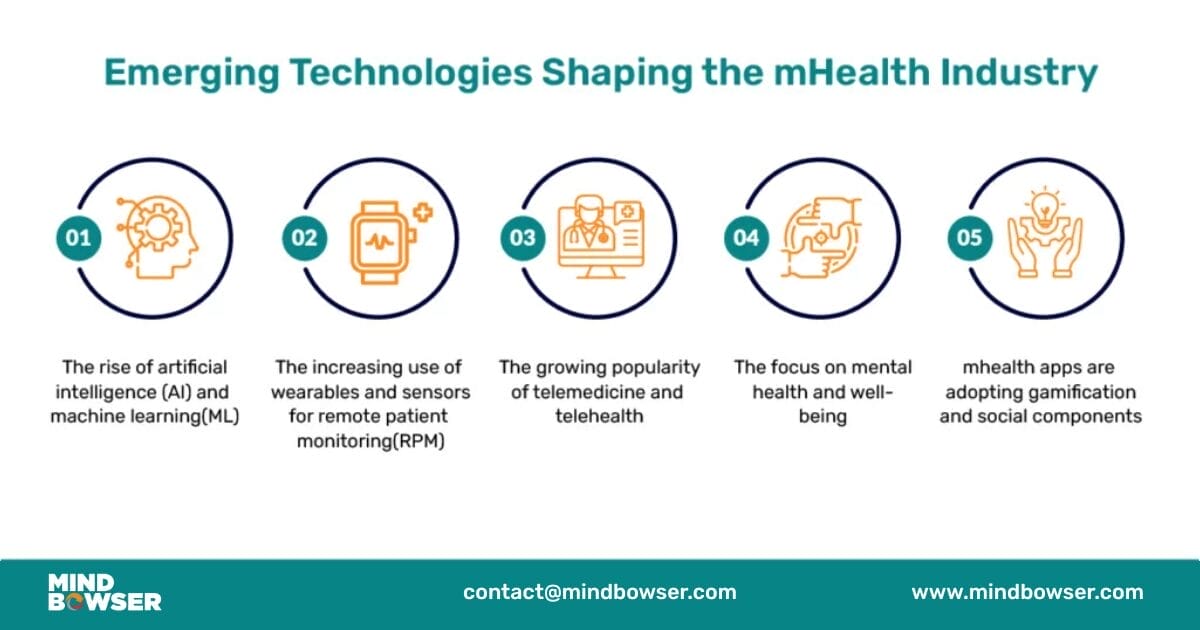 Emerging Technologies Shaping the mHealth Industry

01

The rise of artificial intelligence (AI) and machine learning(ML)

02

The increasing use of wearables and sensors for remote patient monitoring(RPM)

03

The growing popularity of telemedicine and telehealth

04

The focus on mental health and well-being

05

mhealth apps are adopting gamification and social components

MIND BOWSER

contact@mindbowser.com

www.mindbowser.com